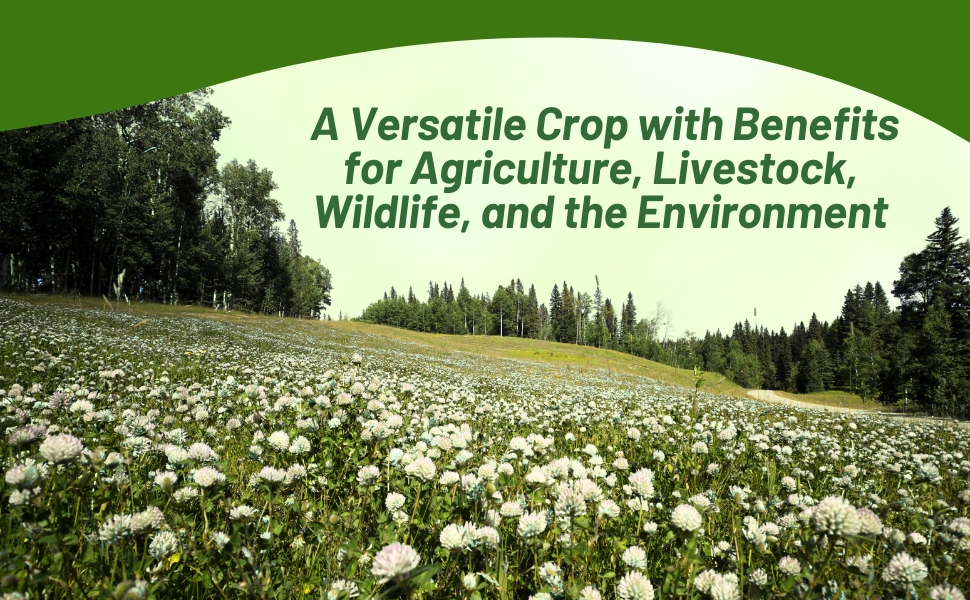 A Versatile Crop with Benefits for Agriculture, Livestock, Wildlife, and the Environment